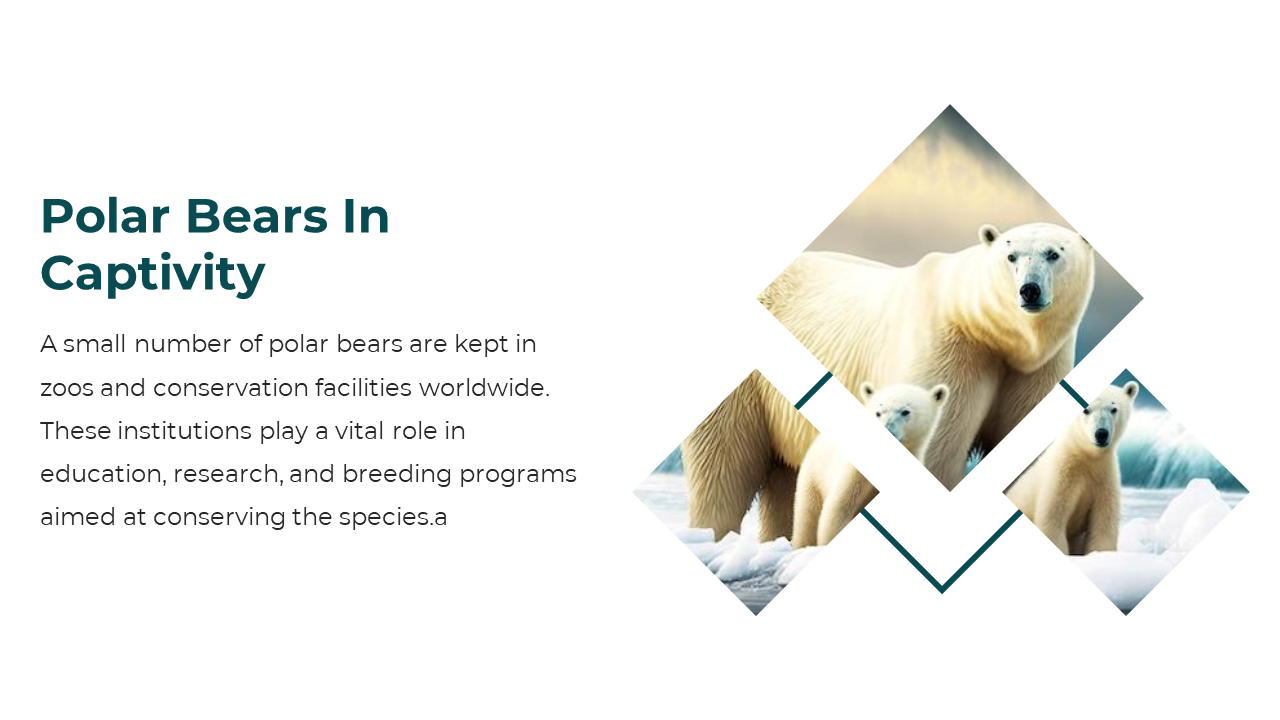 Polar Bears In Captivity

A small number of polar bears are kept in zoos and conservation facilities worldwide. These institutions play a vital role in education, research, and breeding programs aimed at conserving the species.a